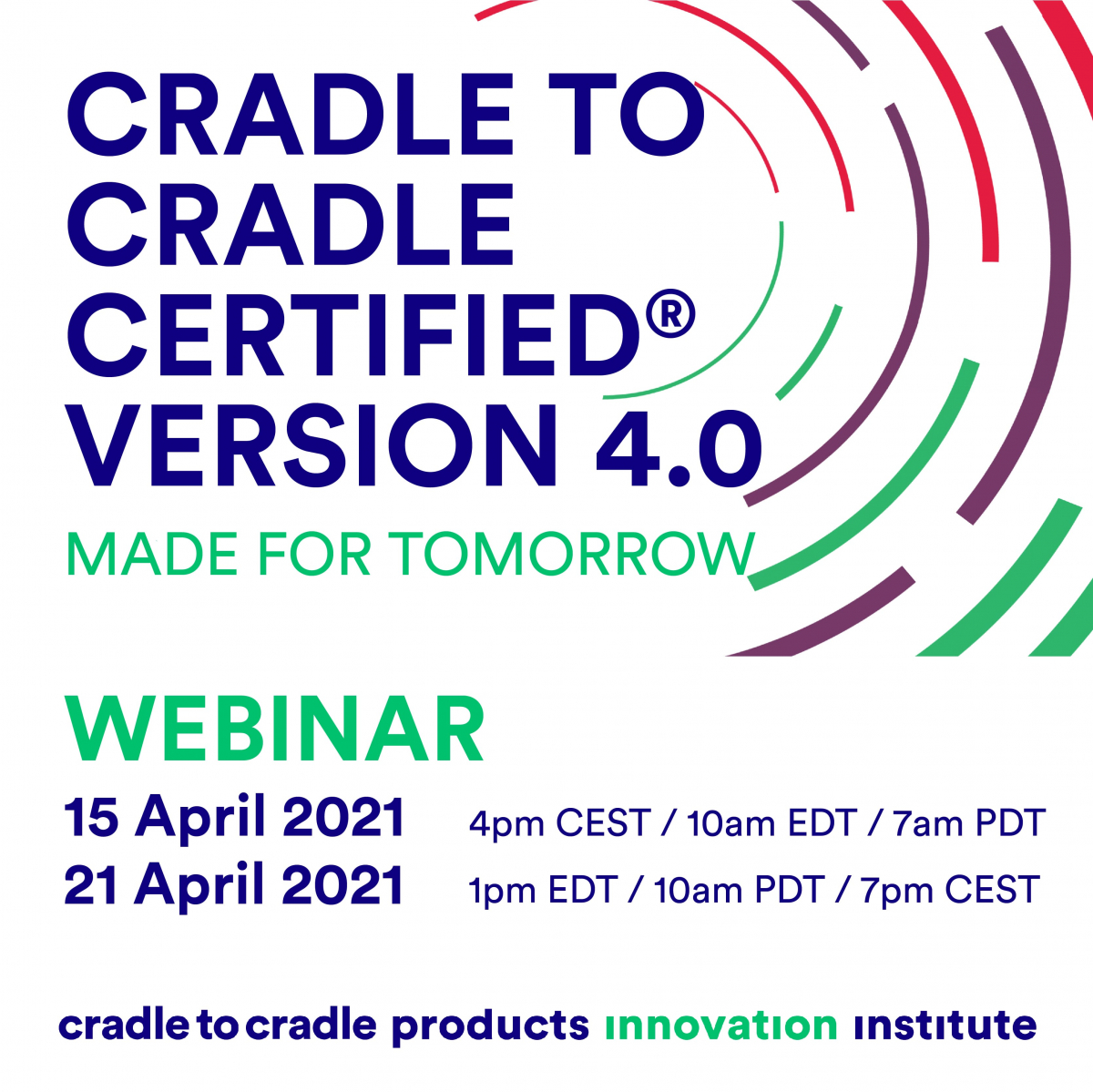 CRADLE TO CRADLE CERTIFIED® VERSION 4.0

MADE FOR TOMORROW

WEBINAR

15 April 2021 4pm CEST / 10am EDT / 7am PDT
21 April 2021 1pm EDT / 10am PDT / 7pm CEST

cradle to cradle products innovation institute